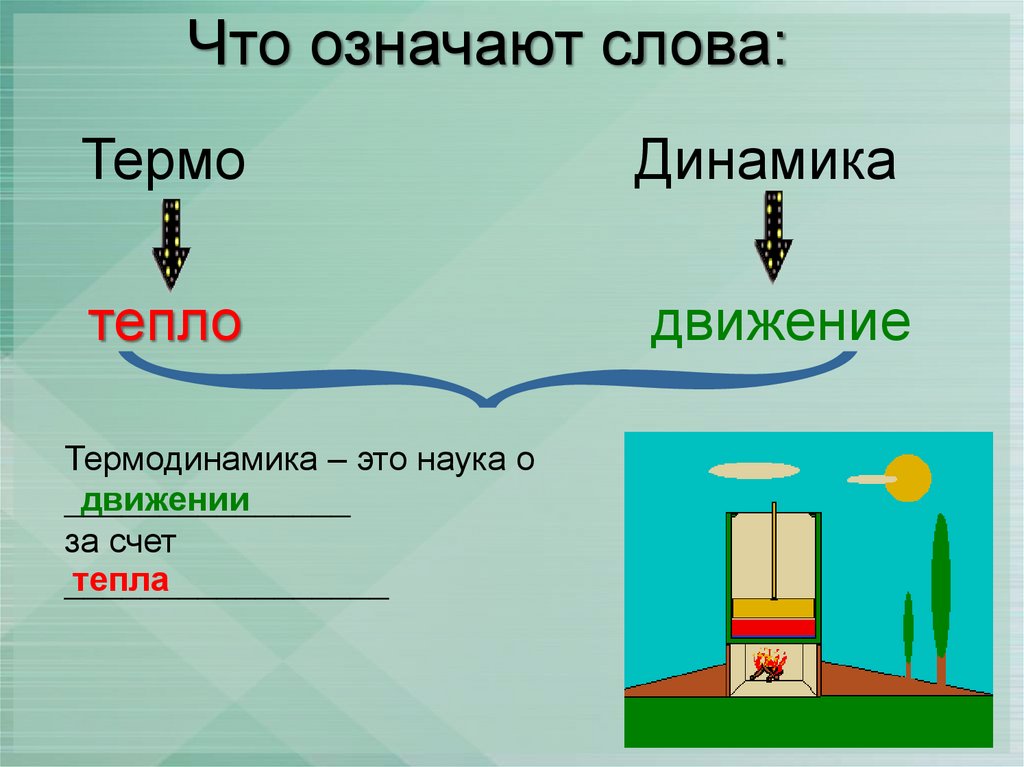 Что означают слова:

Термо

Динамика

тепло

движение

Термодинамика – это наука о движении

за счет тепла